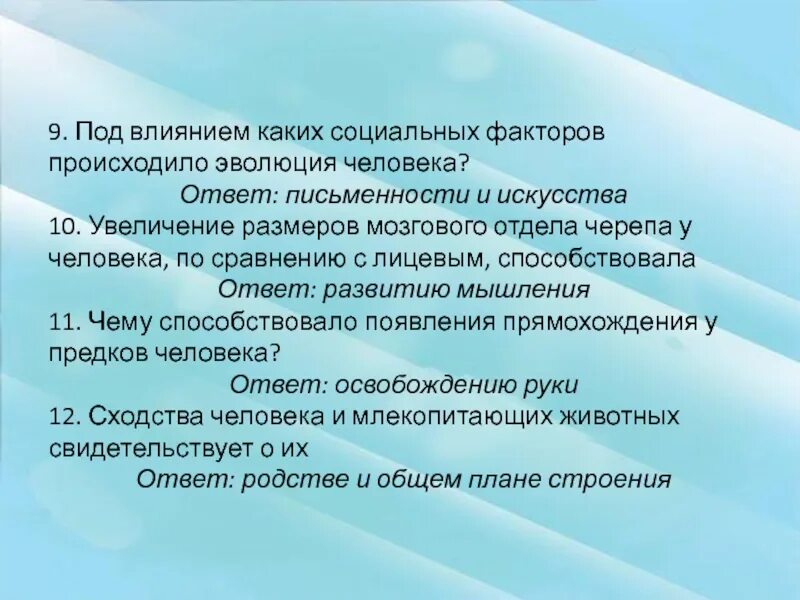 9. Под влиянием каких социальных факторов происходило эволюция человека?
Ответ: письменности и искусства
10. Увеличение размеров мозгового отдела черепа у человека, по сравнению с лицевым, способствовала
Ответ: развитию мышления
11. Чему способствовало появления прямохождения у предков человека?
Ответ: освобождению руки
12. Сходства человека и млекопитающих животных свидетельствует о их
Ответ: родстве и общем плане строения